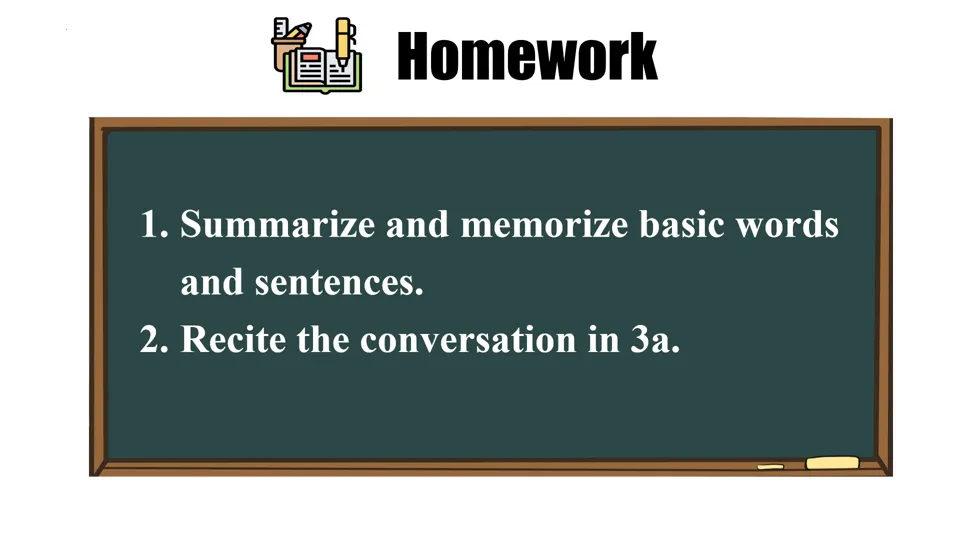 Homework

1. Summarize and memorize basic words and sentences.
2. Recite the conversation in 3a.